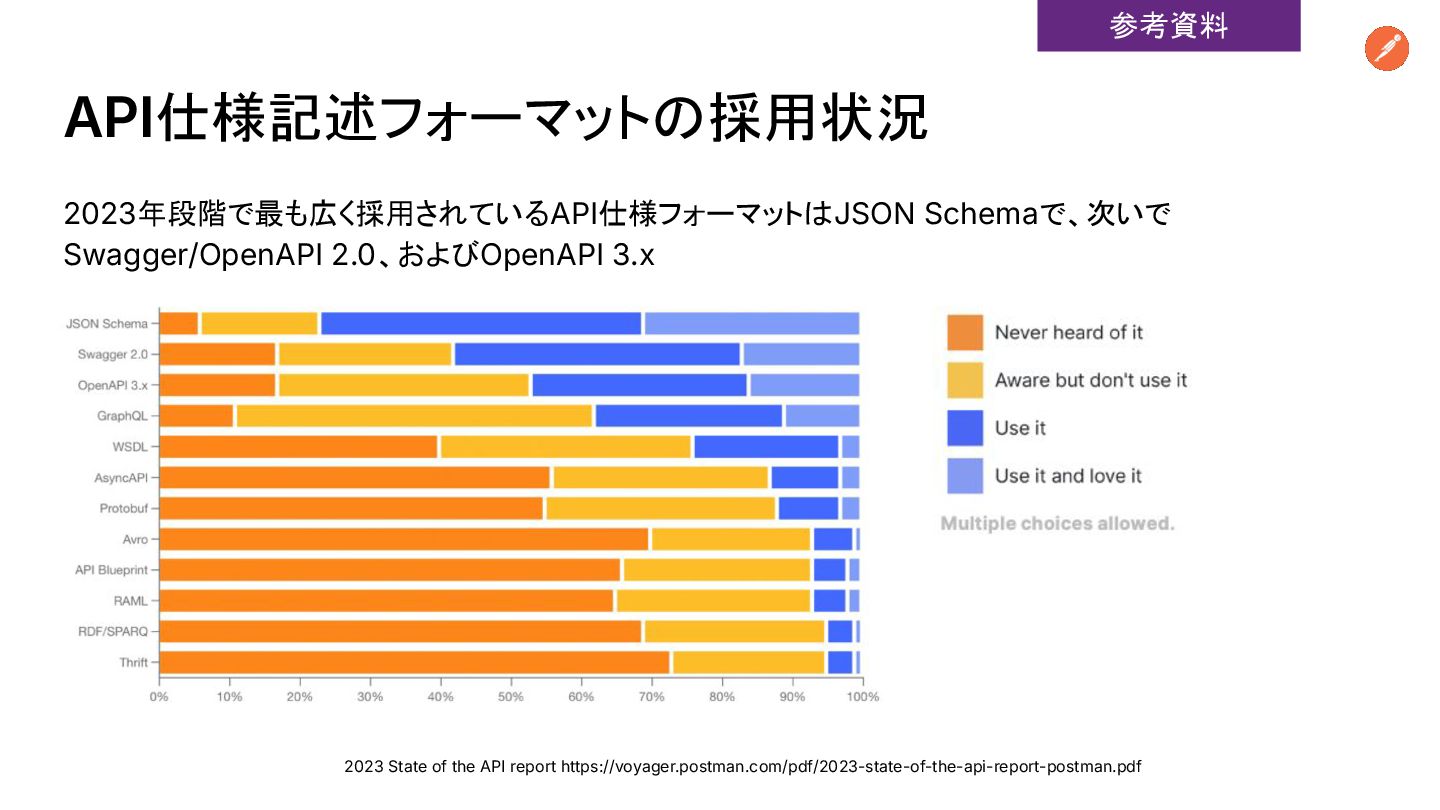 参考資料

API仕様記述フォーマットの採用状況

2023年段階で最も広く採用されているAPI仕様フォーマットはJSON Schemaで、次いでSwagger/OpenAPI 2.0、およびOpenAPI 3.x

JSON Schema
Swagger 2.0
OpenAPI 3.x
GraphQL
WSDL
AsyncAPI
Protobuf
Avro
API Blueprint
RAML
RDF/SPARQ
Thrift

0% 10% 20% 30% 40% 50% 60% 70% 80% 90% 100%

Never heard of it
Aware but don't use it
Use it
Use it and love it

Multiple choices allowed.

2023 State of the API report https://voyager.postman.com/pdf/2023-state-of-the-api-report-postman.pdf